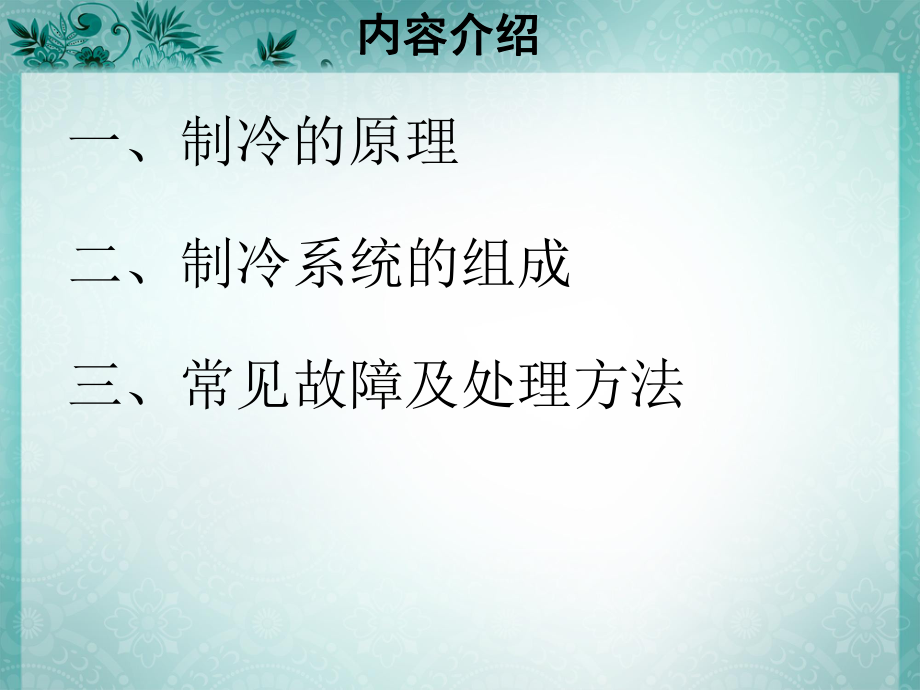 内容介绍

一、制冷的原理

二、制冷系统的组成

三、常见故障及处理方法